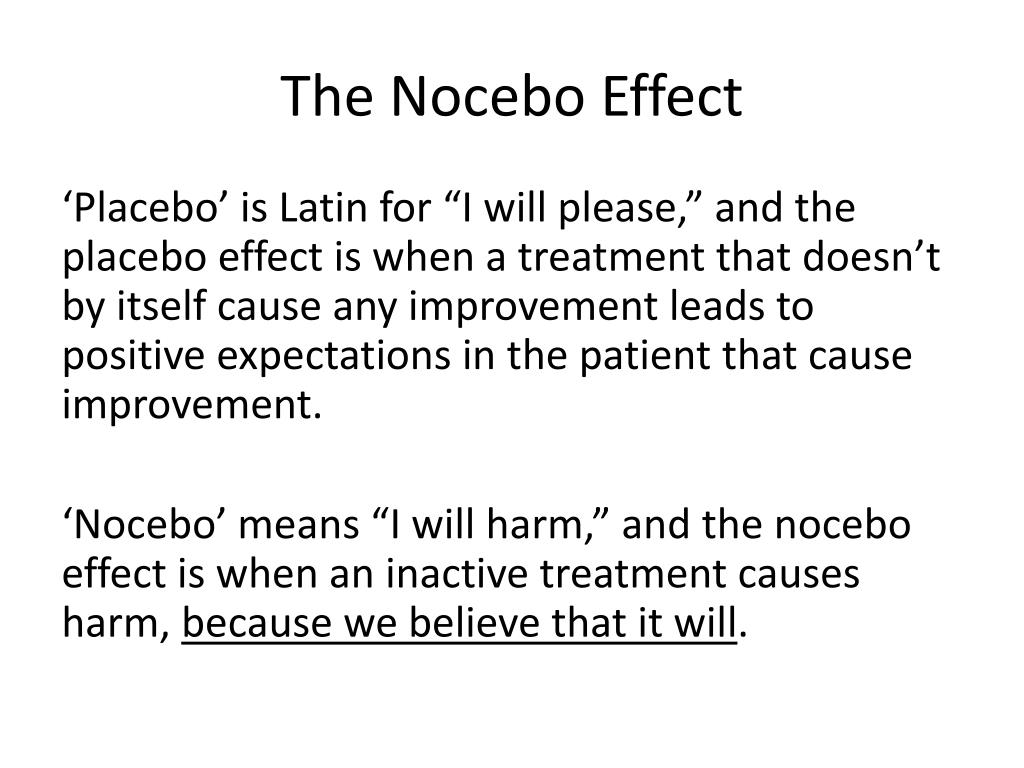 The Nocebo Effect

‘Placebo’ is Latin for “I will please,” and the placebo effect is when a treatment that doesn’t by itself cause any improvement leads to positive expectations in the patient that cause improvement.

‘Nocebo’ means “I will harm,” and the nocebo effect is when an inactive treatment causes harm, because we believe that it will.